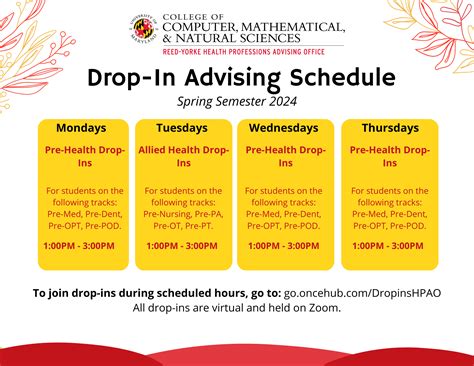 UNIVERSITY OF MARYLAND
COLLEGE OF
COMPUTER, MATHEMATICAL, & NATURAL SCIENCES
REED-YORKE HEALTH PROFESSIONS ADVISING OFFICE

Drop-In Advising Schedule
Spring Semester 2024

Mondays
Pre-Health Drop-Ins
For students on the following tracks: Pre-Med, Pre-Dent, Pre-OPT, Pre-POD.
1:00PM - 3:00PM

Tuesdays
Allied Health Drop-Ins
For students on the following tracks: Pre-Nursing, Pre-PA, Pre-OT, Pre-PT.
1:00PM - 3:00PM

Wednesdays
Pre-Health Drop-Ins
For students on the following tracks: Pre-Med, Pre-Dent, Pre-OPT, Pre-POD.
1:00PM - 3:00PM

Thursdays
Pre-Health Drop-Ins
For students on the following tracks: Pre-Med, Pre-Dent, Pre-OPT, Pre-POD.
1:00PM - 3:00PM

To join drop-ins during scheduled hours, go to: go.oncehub.com/DropinsHPAO
All drop-ins are virtual and held on Zoom.